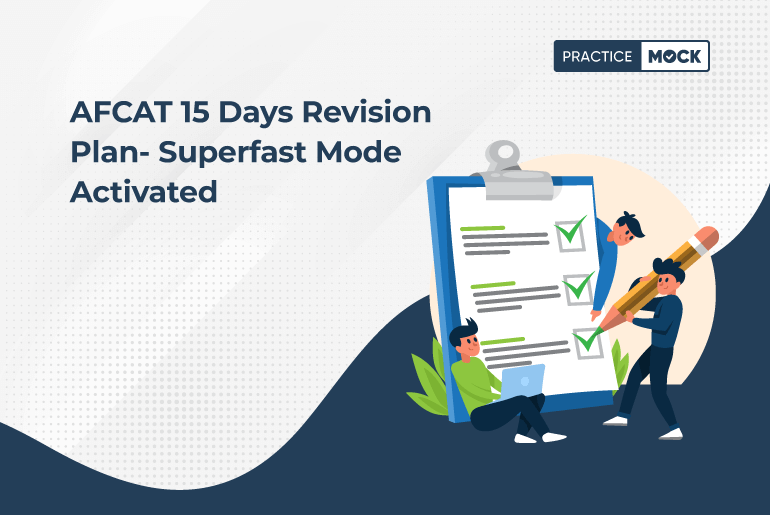 PRACTICE MOCK

AFCAT 15 Days Revision Plan- Superfast Mode Activated